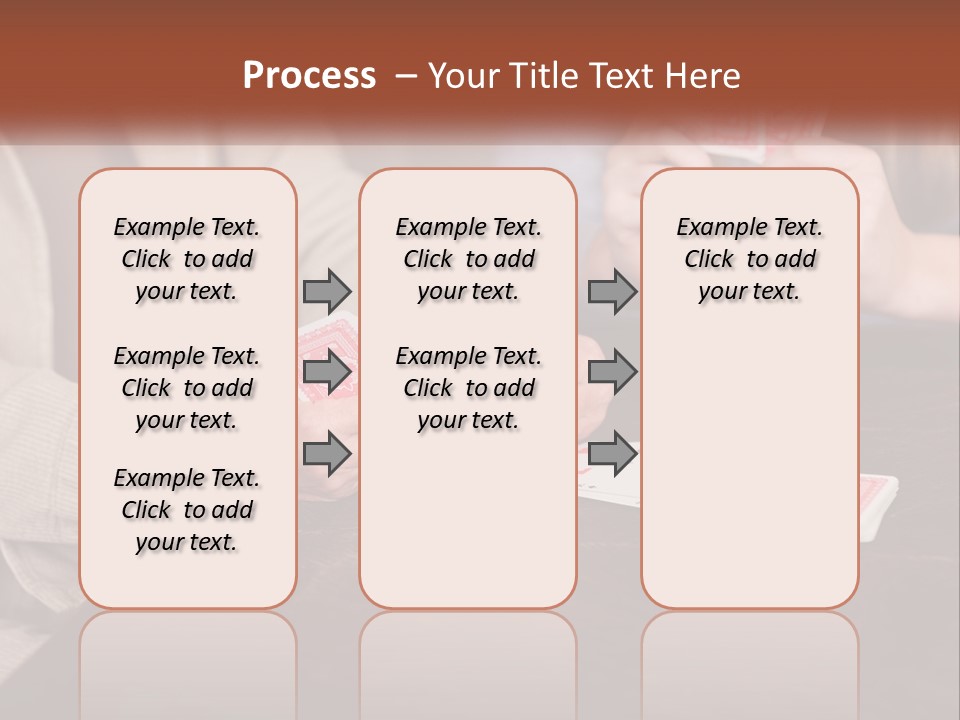 Process – Your Title Text Here

Example Text. Click to add your text.

Example Text. Click to add your text.

Example Text. Click to add your text.

Example Text. Click to add your text.

Example Text. Click to add your text.

Example Text. Click to add your text.